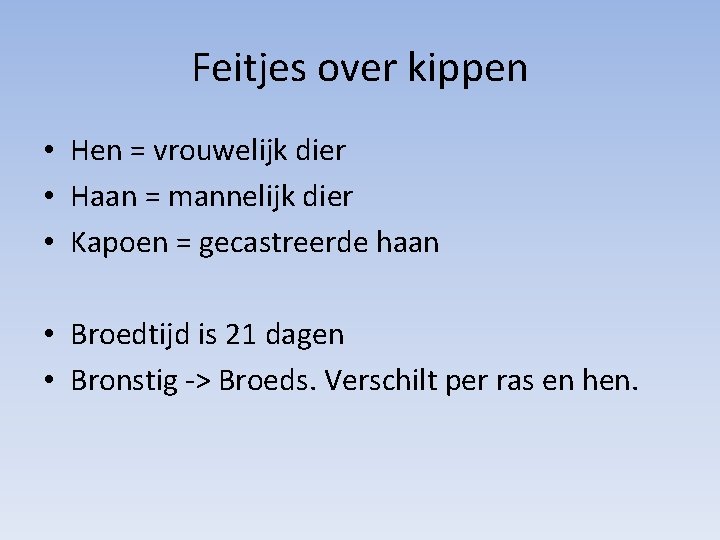 Feitjes over kippen

• Hen = vrouwelijk dier
• Haan = mannelijk dier
• Kapoen = gecastreerde haan

• Broedtijd is 21 dagen
• Bronstig -> Broeds. Verschilt per ras en hen.